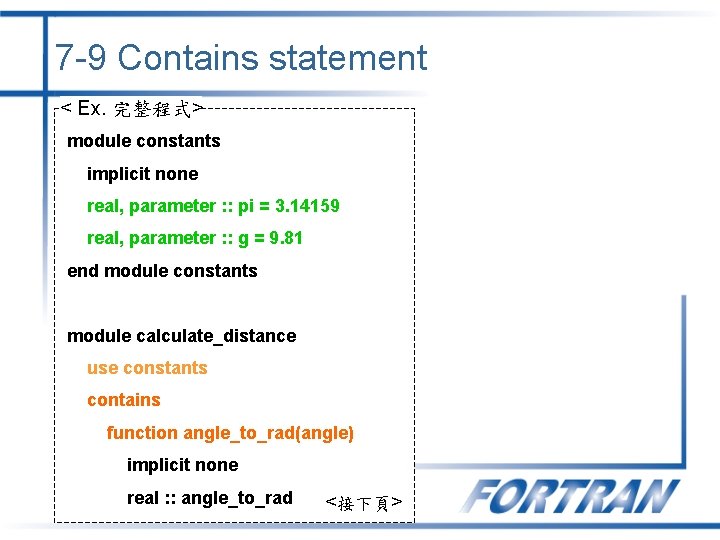 7-9 Contains statement

< Ex. 完整程式>

module constants
implicit none
real, parameter :: pi = 3.14159
real, parameter :: g = 9.81
end module constants

module calculate_distance
use constants
contains
function angle_to_rad(angle)
implicit none
real :: angle_to_rad

<接下頁>

FORTRAN